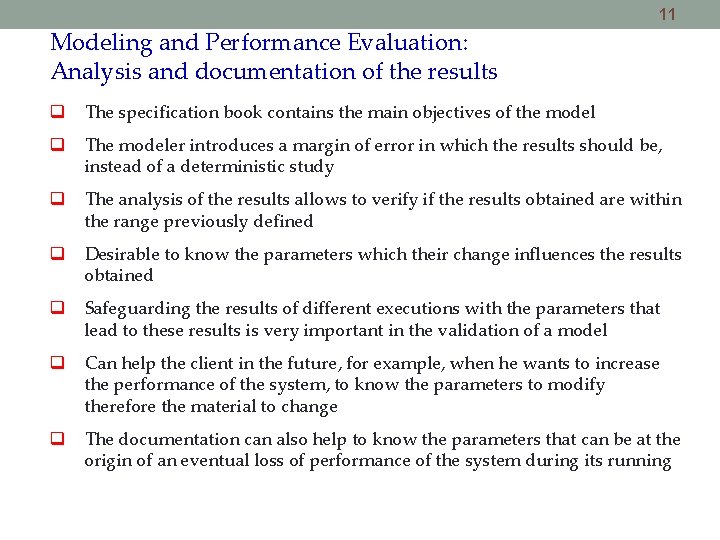 11

Modeling and Performance Evaluation:
Analysis and documentation of the results

❑ The specification book contains the main objectives of the model

❑ The modeler introduces a margin of error in which the results should be, instead of a deterministic study

❑ The analysis of the results allows to verify if the results obtained are within the range previously defined

❑ Desirable to know the parameters which their change influences the results obtained

❑ Safeguarding the results of different executions with the parameters that lead to these results is very important in the validation of a model

❑ Can help the client in the future, for example, when he wants to increase the performance of the system, to know the parameters to modify therefore the material to change

❑ The documentation can also help to know the parameters that can be at the origin of an eventual loss of performance of the system during its running